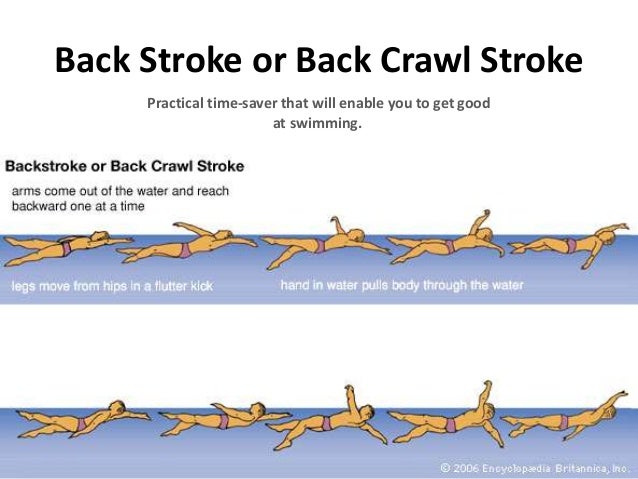 Back Stroke or Back Crawl Stroke

Practical time-saver that will enable you to get good at swimming.

Backstroke or Back Crawl Stroke

arms come out of the water and reach backward one at a time

legs move from hips in a flutter kick

hand in water pulls body through the water

© 2006 Encyclopædia Britannica, Inc.